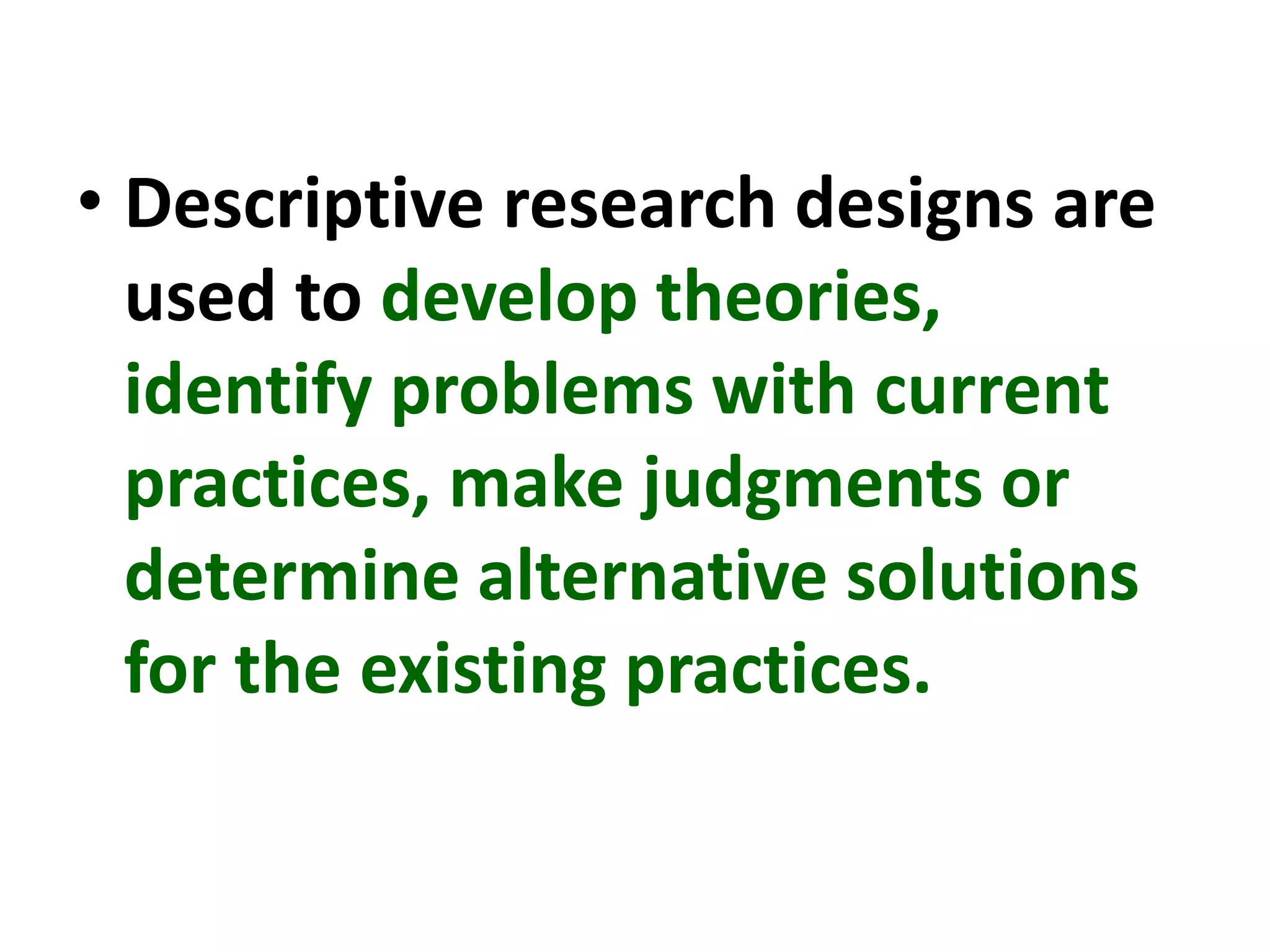 • Descriptive research designs are used to develop theories, identify problems with current practices, make judgments or determine alternative solutions for the existing practices.